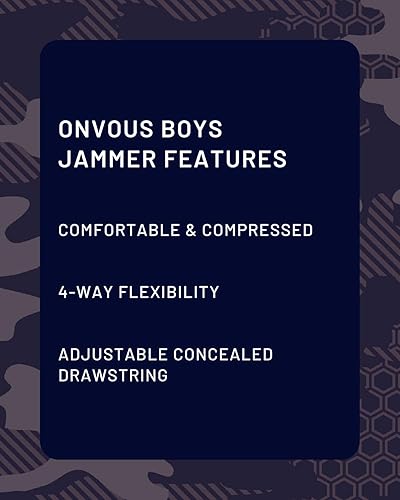 ONVOUS BOYS JAMMER FEATURES

COMFORTABLE & COMPRESSED

4-WAY FLEXIBILITY

ADJUSTABLE CONCEALED DRAWSTRING